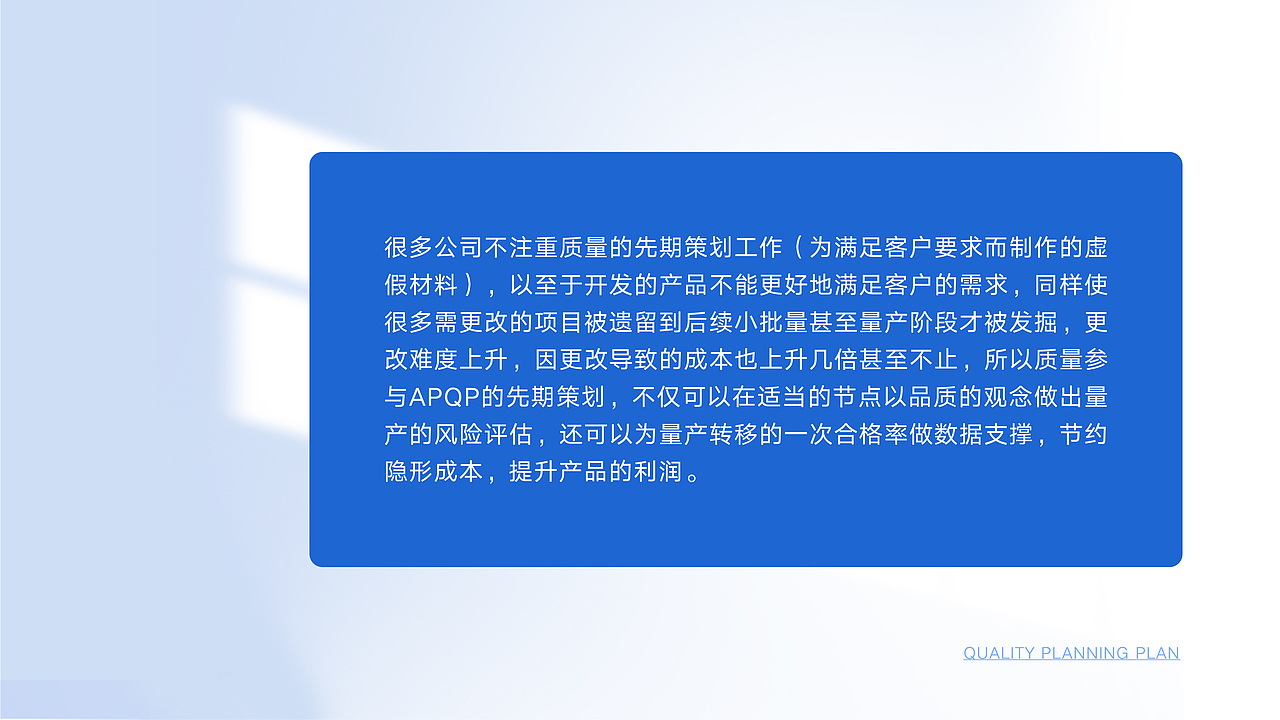 很多公司不注重质量的先期策划工作（为满足客户要求而制作的虚假材料），以至于开发的产品不能更好地满足客户的需求，同样使很多需更改的项目被遗留到后续小批量甚至量产阶段才被发掘，更改难度上升，因更改导致的成本也上升几倍甚至不止，所以质量参与APQP的先期策划，不仅可以在适当的节点以品质的观念做出量产的风险评估，还可以为量产转移的一次合格率做数据支撑，节约隐形成本，提升产品的利润。

QUALITY PLANNING PLAN